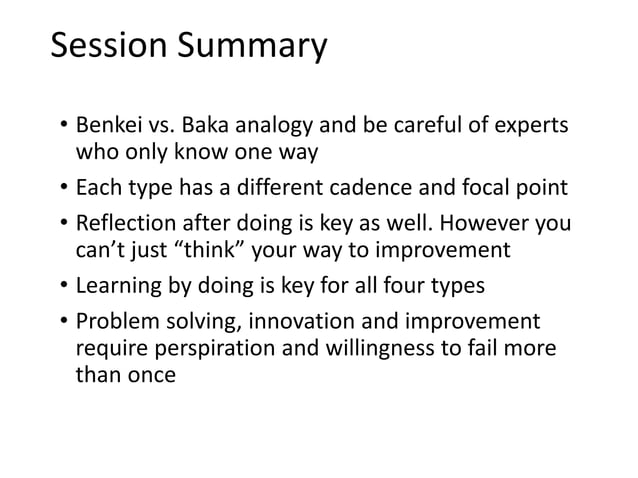 Session Summary

• Benkei vs. Baka analogy and be careful of experts who only know one way
• Each type has a different cadence and focal point
• Reflection after doing is key as well. However you can’t just “think” your way to improvement
• Learning by doing is key for all four types
• Problem solving, innovation and improvement require perspiration and willingness to fail more than once